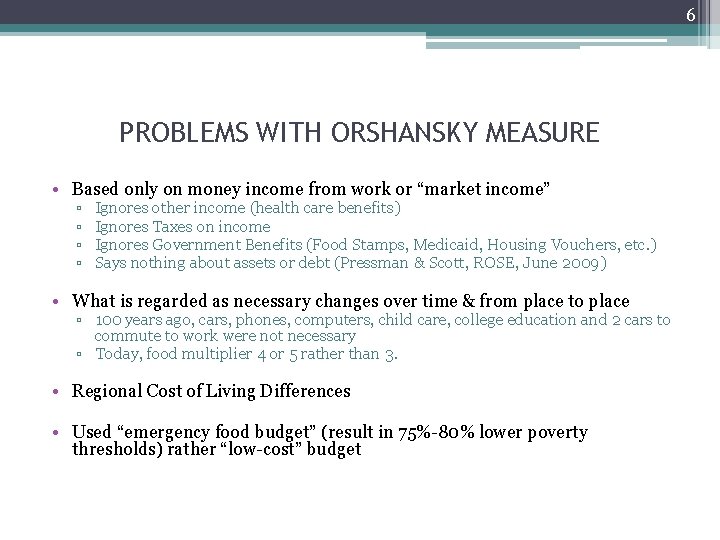 6

PROBLEMS WITH ORSHANSKY MEASURE

• Based only on money income from work or "market income"
▫ Ignores other income (health care benefits)
▫ Ignores Taxes on income
▫ Ignores Government Benefits (Food Stamps, Medicaid, Housing Vouchers, etc.)
▫ Says nothing about assets or debt (Pressman & Scott, ROSE, June 2009)

• What is regarded as necessary changes over time & from place to place
▫ 100 years ago, cars, phones, computers, child care, college education and 2 cars to commute to work were not necessary
▫ Today, food multiplier 4 or 5 rather than 3.

• Regional Cost of Living Differences

• Used "emergency food budget" (result in 75%-80% lower poverty thresholds) rather "low-cost" budget